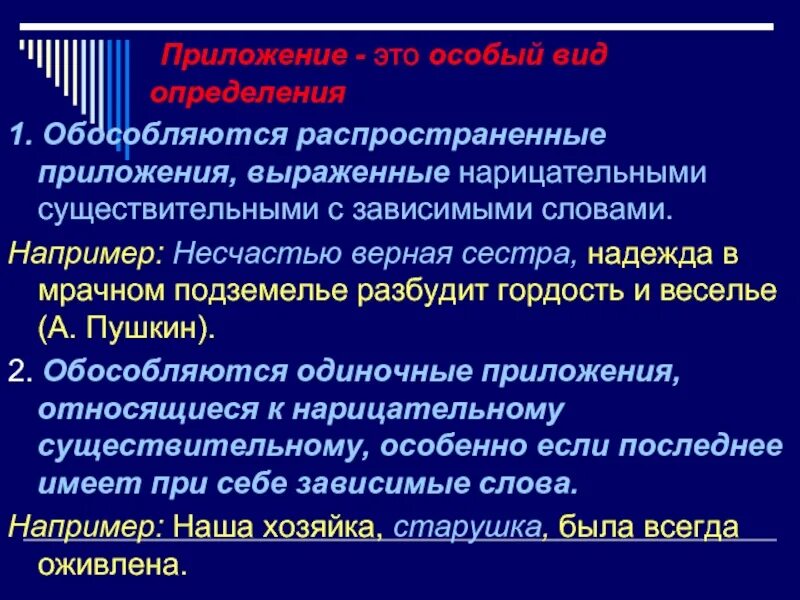 Приложение - это особый вид определения

1. Обособляются распространенные приложения, выраженные нарицательными существительными с зависимыми словами.

Например: Несчастью верная сестра, надежда в мрачном подземелье разбудит гордость и веселье (А. Пушкин).

2. Обособляются одиночные приложения, относящиеся к нарицательному существительному, особенно если последнее имеет при себе зависимые слова.

Например: Наша хозяйка, старушка, была всегда оживлена.